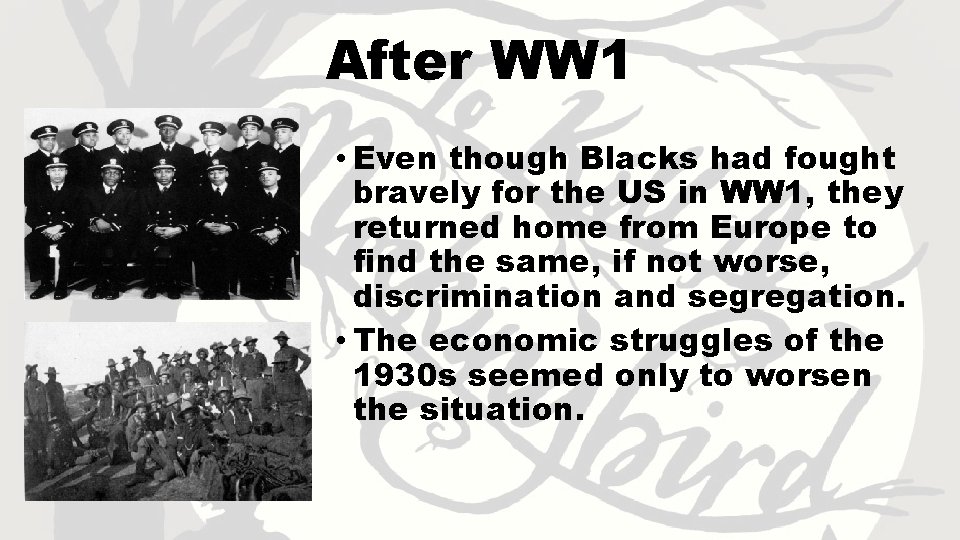 After WW1

• Even though Blacks had fought bravely for the US in WW1, they returned home from Europe to find the same, if not worse, discrimination and segregation.

• The economic struggles of the 1930s seemed only to worsen the situation.